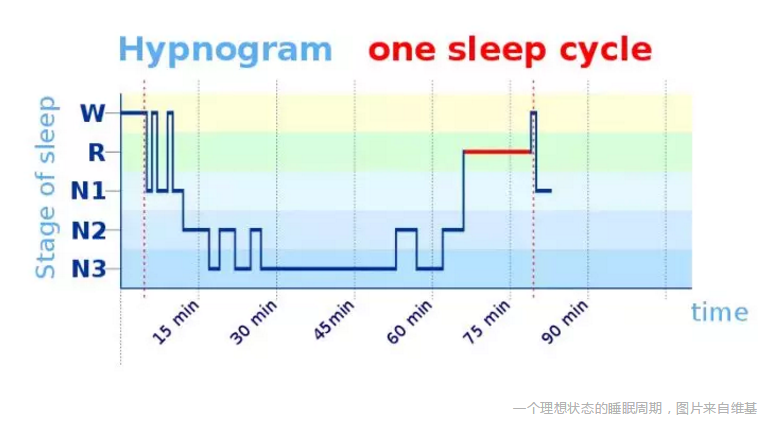 Hypnogram one sleep cycle

Stage of sleep

W
R
N1
N2
N3

15 min
30 min
45min
60 min
75 min
90 min

time

一个理想状态的睡眠周期，图片来自维基